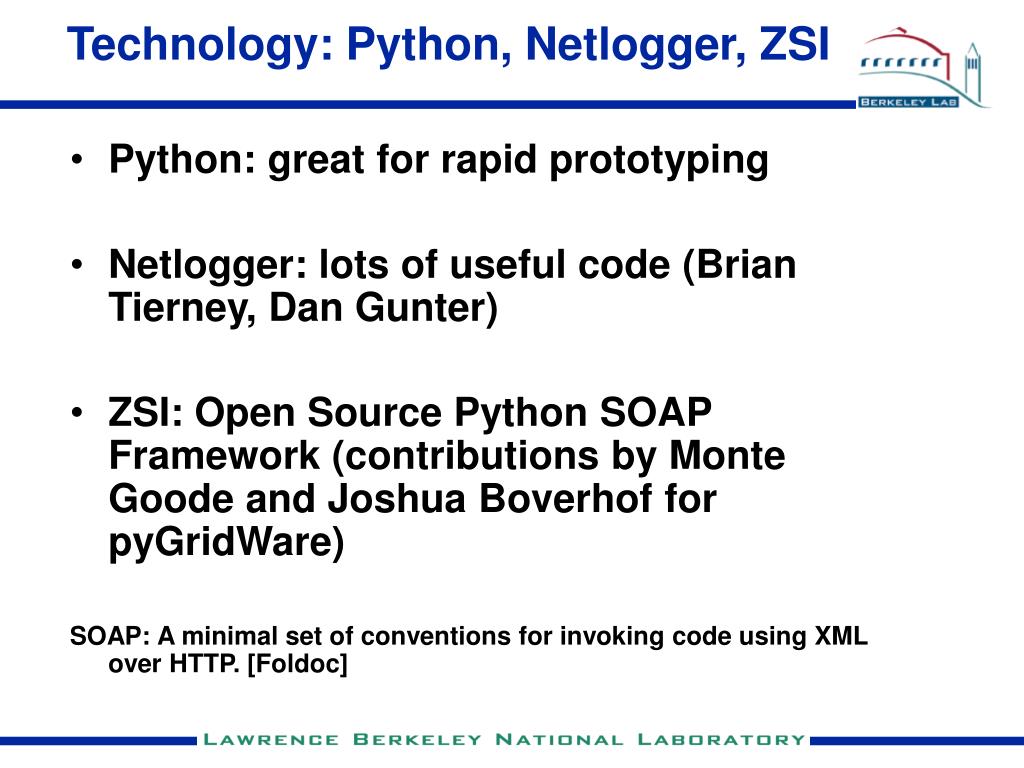 Technology: Python, Netlogger, ZSI

BERKELEY LAB

• Python: great for rapid prototyping

• Netlogger: lots of useful code (Brian Tierney, Dan Gunter)

• ZSI: Open Source Python SOAP Framework (contributions by Monte Goode and Joshua Boverhof for pyGridWare)

SOAP: A minimal set of conventions for invoking code using XML over HTTP. [Foldoc]

LAWRENCE BERKELEY NATIONAL LABORATORY